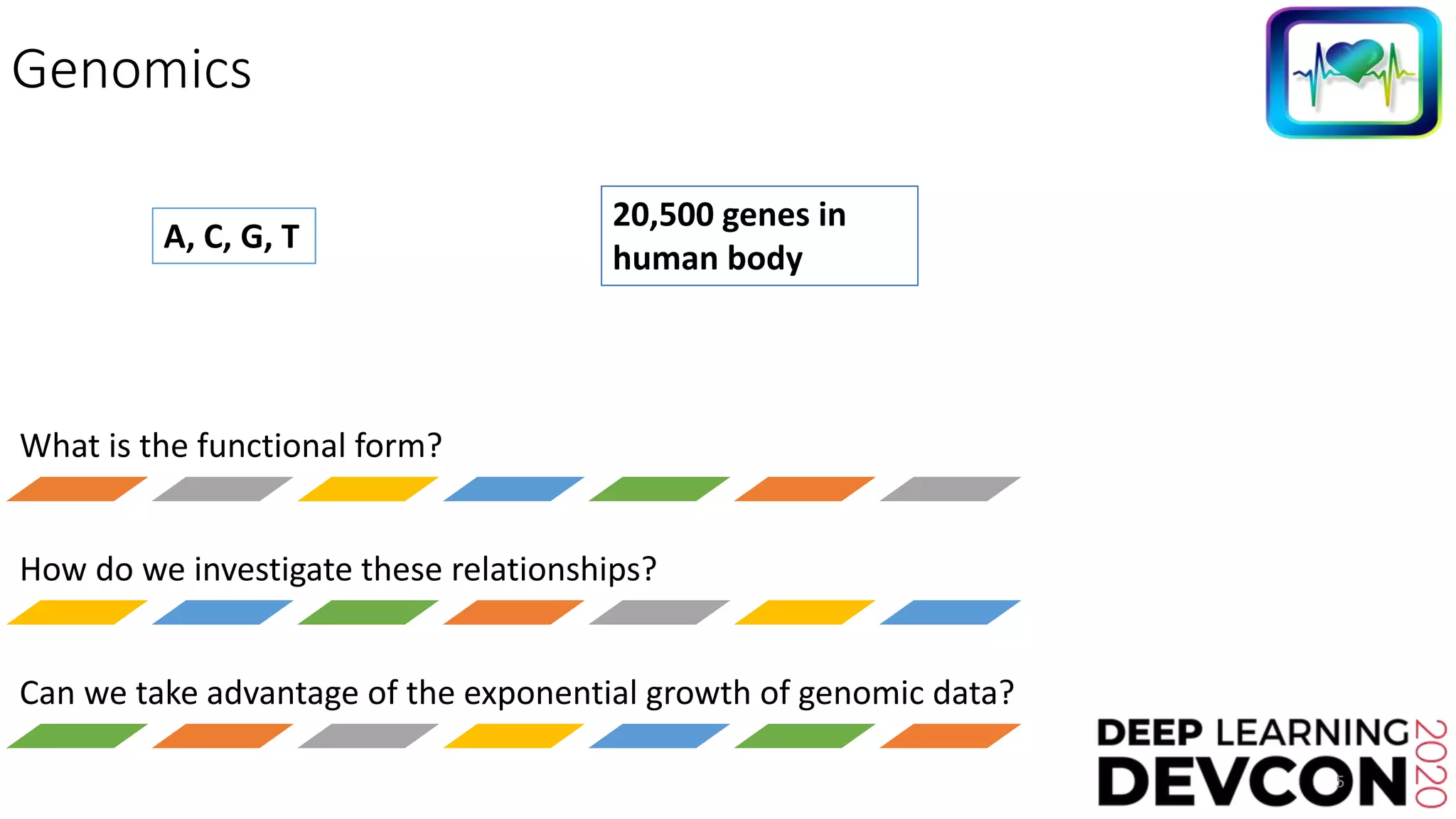 Genomics

A, C, G, T

20,500 genes in human body

What is the functional form?

How do we investigate these relationships?

Can we take advantage of the exponential growth of genomic data?

DEEP LEARNING DEVCON 2020

5